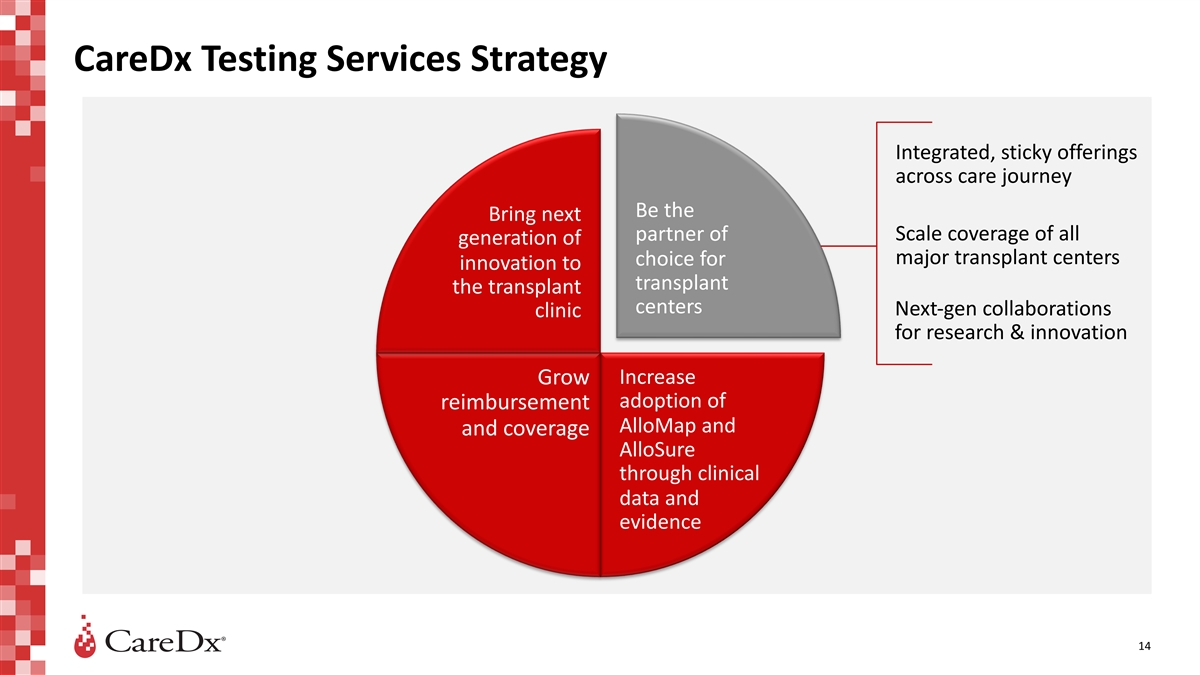 CareDx Testing Services Strategy

Bring next generation of innovation to the transplant clinic

Be the partner of choice for transplant centers

Grow reimbursement and coverage

Increase adoption of AlloMap and AlloSure through clinical data and evidence

Integrated, sticky offerings across care journey

Scale coverage of all major transplant centers

Next-gen collaborations for research & innovation

CareDx®

14